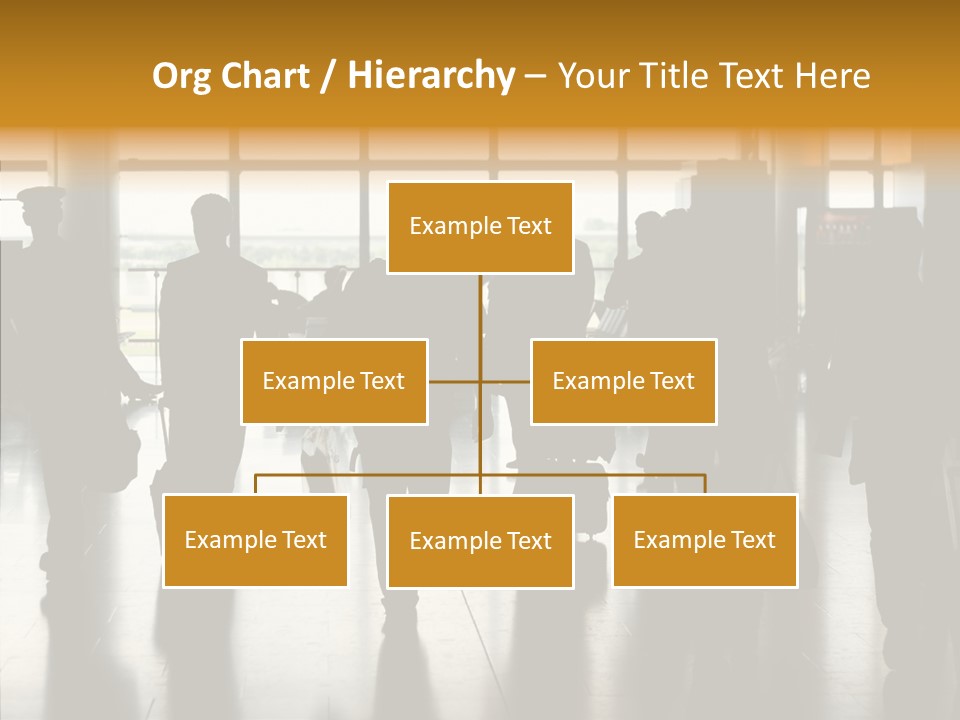 Org Chart / Hierarchy – Your Title Text Here

Example Text

Example Text

Example Text

Example Text

Example Text

Example Text